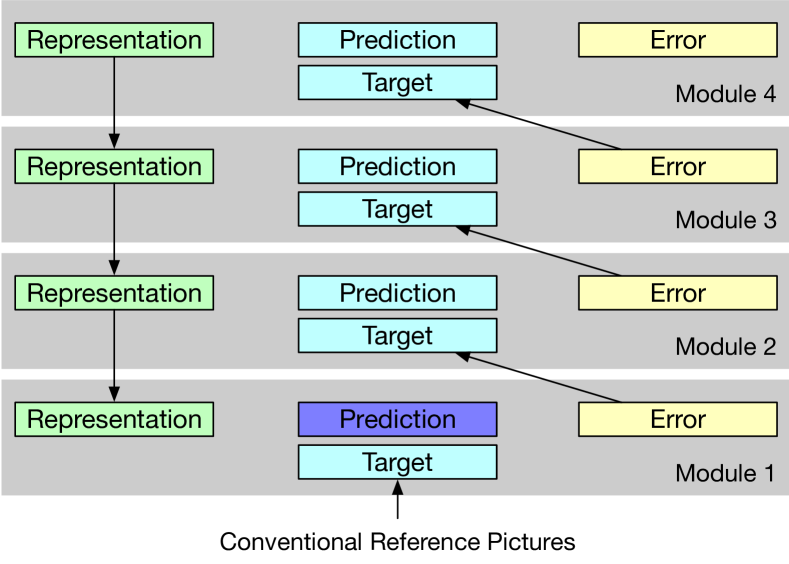 Representation
Prediction
Error
Target
Module 4

Representation
Prediction
Error
Target
Module 3

Representation
Prediction
Error
Target
Module 2

Representation
Prediction
Error
Target
Module 1

Conventional Reference Pictures